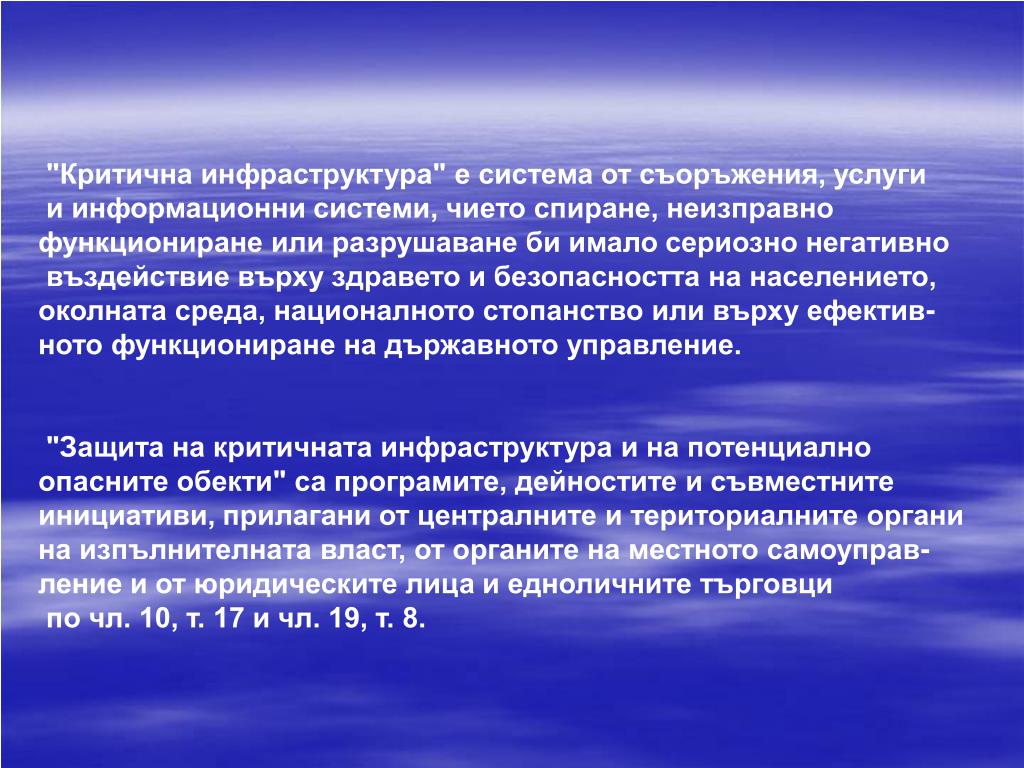 "Критична инфраструктура" е система от съоръжения, услуги и информационни системи, чието спиране, неизправно функциониране или разрушаване би имало сериозно негативно въздействие върху здравето и безопасността на населението, околната среда, националното стопанство или върху ефективното функциониране на държавното управление.

"Защита на критичната инфраструктура и на потенциално опасните обекти" са програмите, дейностите и съвместните инициативи, прилагани от централните и териториалните органи на изпълнителната власт, от органите на местното самоуправление и от юридическите лица и едноличните търговци по чл. 10, т. 17 и чл. 19, т. 8.